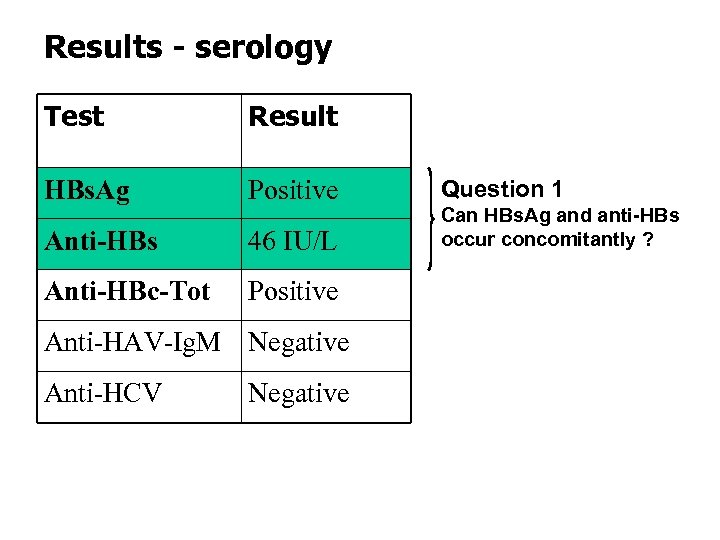 Results - serology

| Test | Result |
|---|---|
| HBsAg | Positive |
| Anti-HBs | 46 IU/L |
| Anti-HBc-Tot | Positive |
| Anti-HAV-IgM | Negative |
| Anti-HCV | Negative |

Question 1
Can HBsAg and anti-HBs occur concomitantly ?